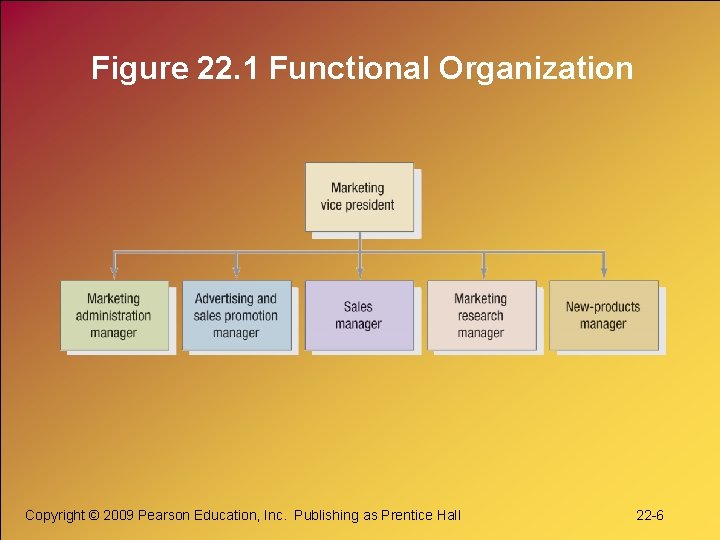 Figure 22.1 Functional Organization

Marketing vice president

Marketing administration manager

Advertising and sales promotion manager

Sales manager

Marketing research manager

New-products manager

Copyright © 2009 Pearson Education, Inc. Publishing as Prentice Hall

22-6